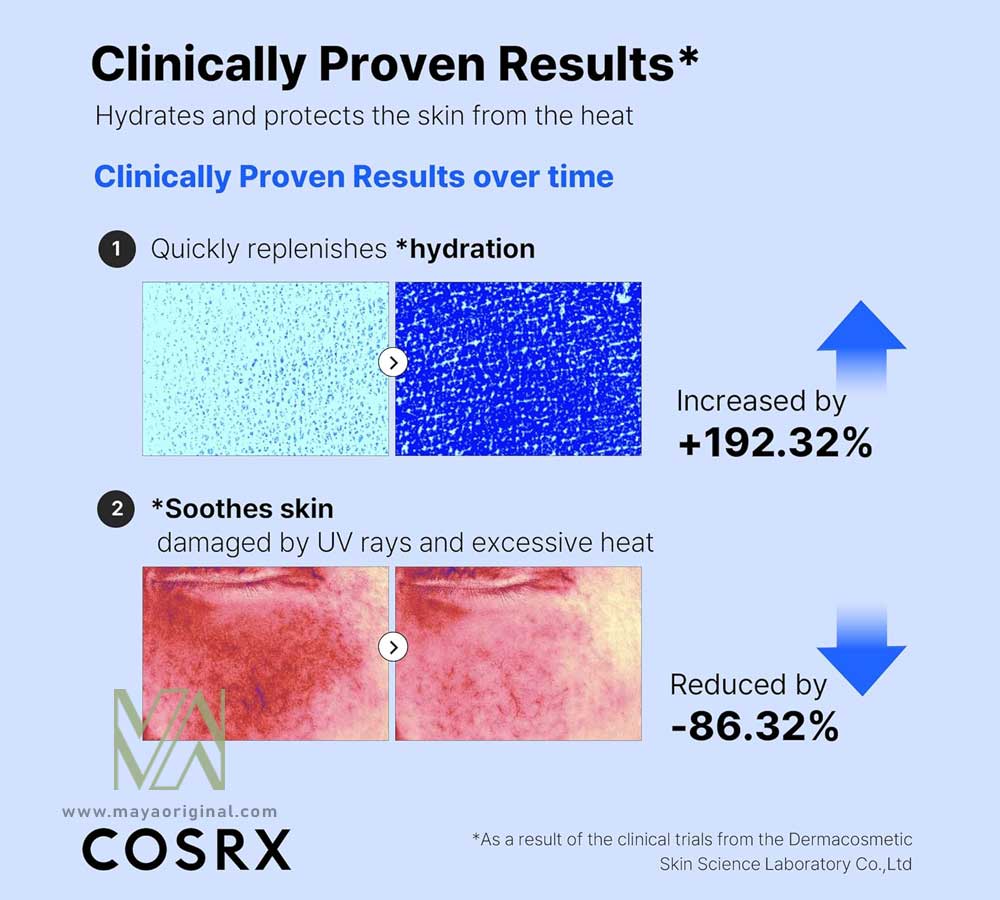 Clinically Proven Results*

Hydrates and protects the skin from the heat

Clinically Proven Results over time

1 Quickly replenishes *hydration

Increased by
+192.32%

2 *Soothes skin
damaged by UV rays and excessive heat

Reduced by
-86.32%

www.mayaoriginal.com

COSRX

*As a result of the clinical trials from the Dermacosmetic Skin Science Laboratory Co.,Ltd